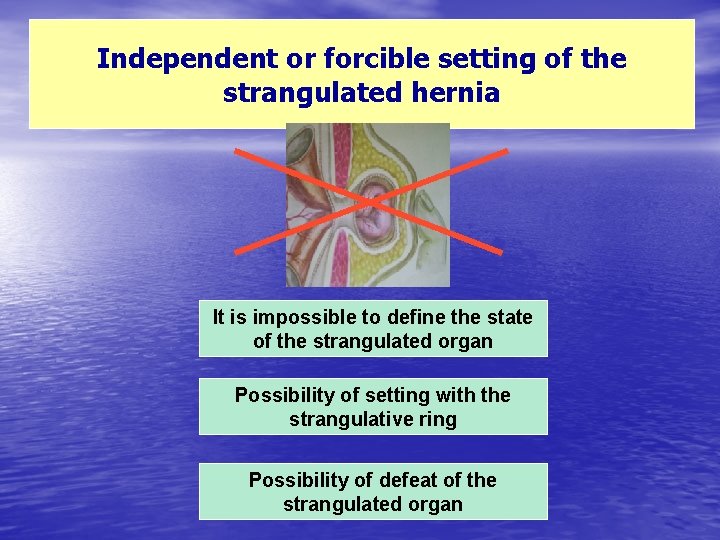 Independent or forcible setting of the strangulated hernia

It is impossible to define the state of the strangulated organ

Possibility of setting with the strangulative ring

Possibility of defeat of the strangulated organ